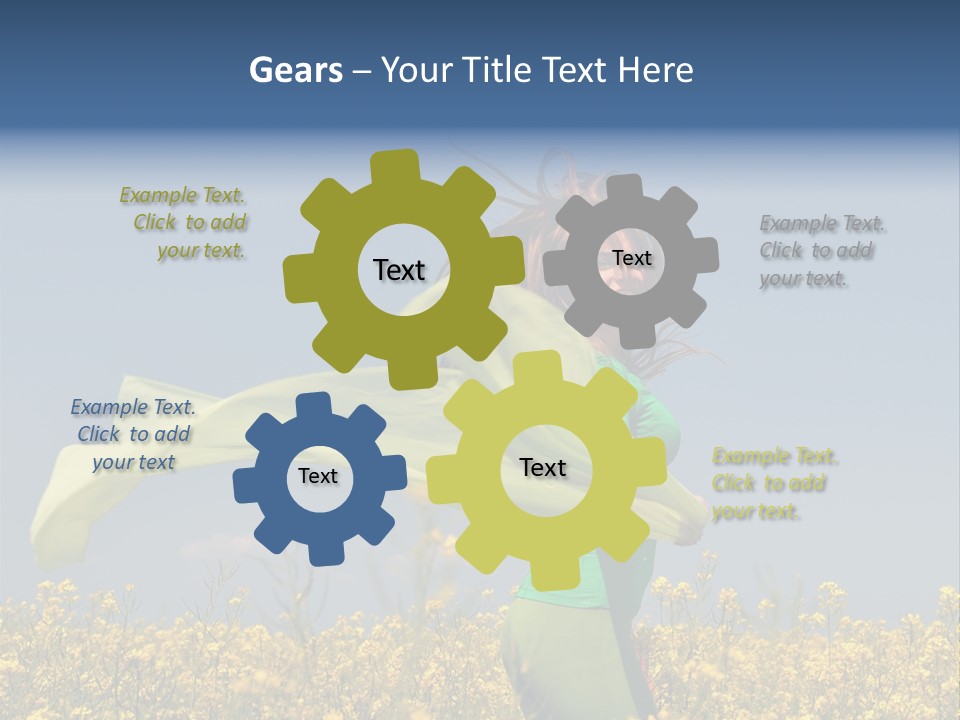 Gears – Your Title Text Here

Example Text. Click to add your text.

Text

Text

Example Text. Click to add your text.

Example Text. Click to add your text

Text

Text

Example Text. Click to add your text.